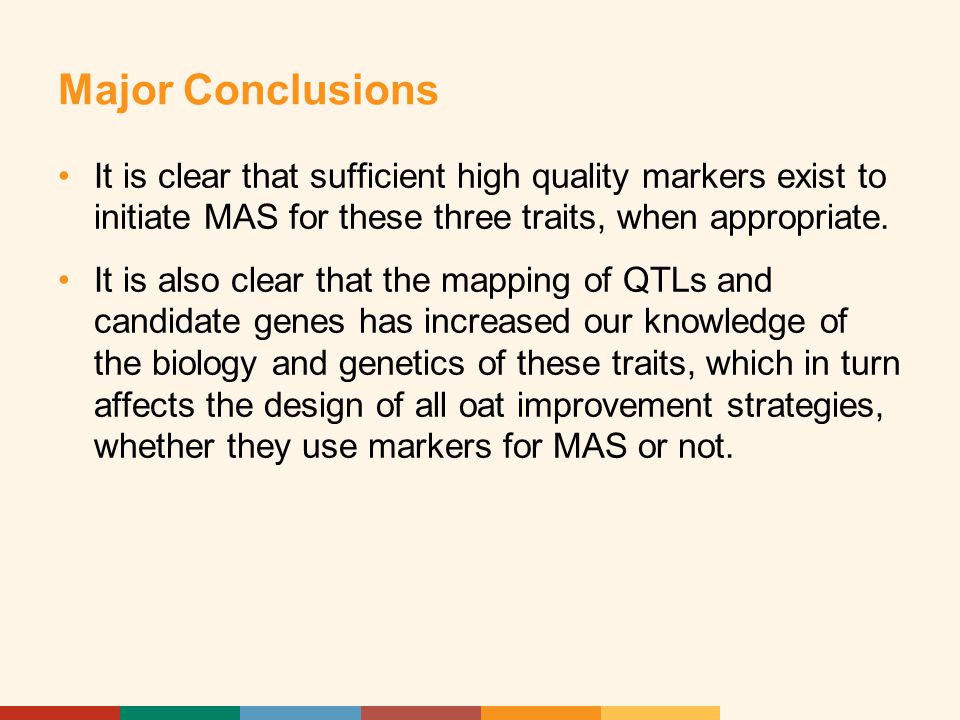 Major Conclusions

• It is clear that sufficient high quality markers exist to initiate MAS for these three traits, when appropriate.

• It is also clear that the mapping of QTLs and candidate genes has increased our knowledge of the biology and genetics of these traits, which in turn affects the design of all oat improvement strategies, whether they use markers for MAS or not.